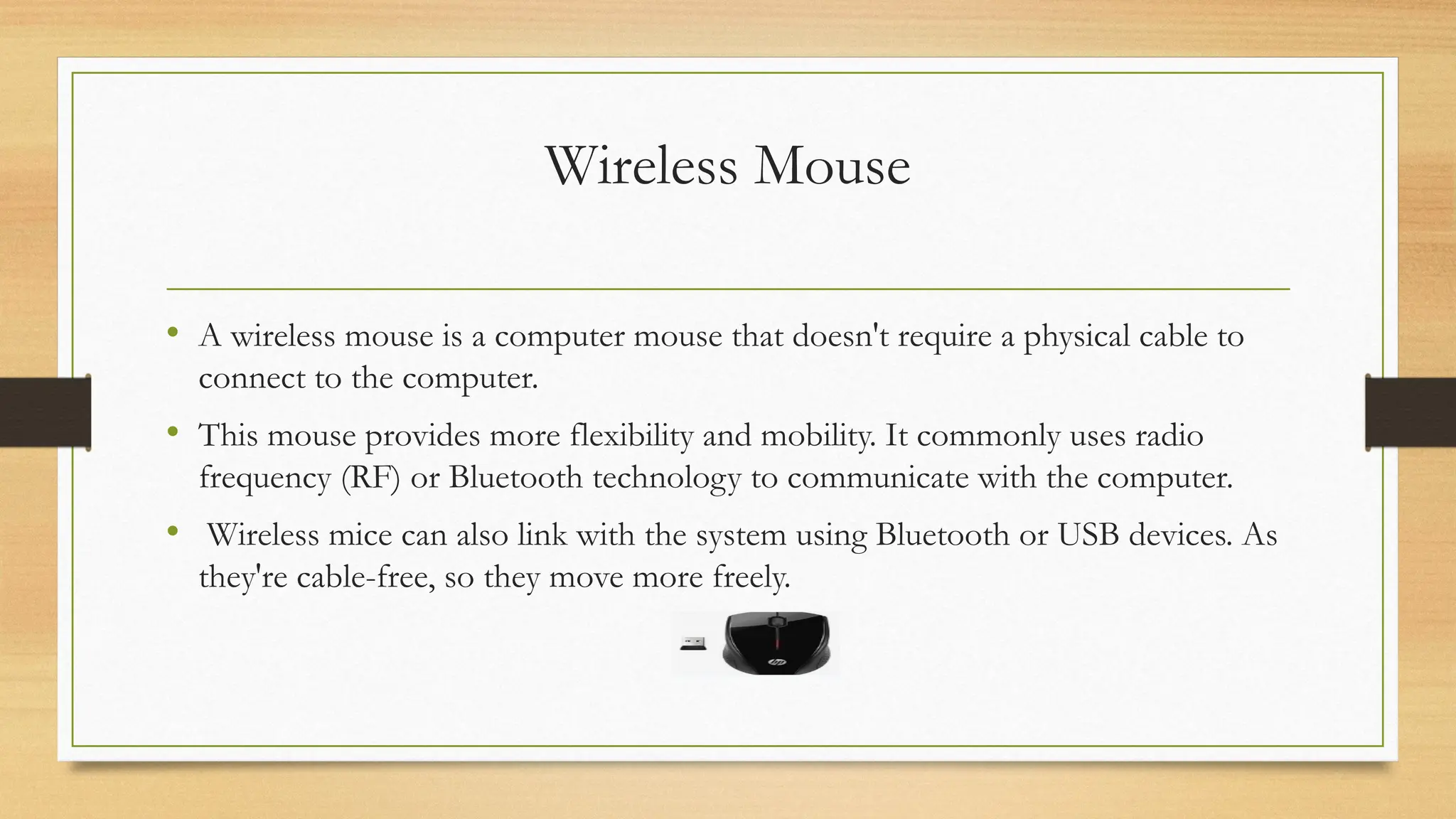 Wireless Mouse

• A wireless mouse is a computer mouse that doesn't require a physical cable to connect to the computer.

• This mouse provides more flexibility and mobility. It commonly uses radio frequency (RF) or Bluetooth technology to communicate with the computer.

• Wireless mice can also link with the system using Bluetooth or USB devices. As they're cable-free, so they move more freely.

hp